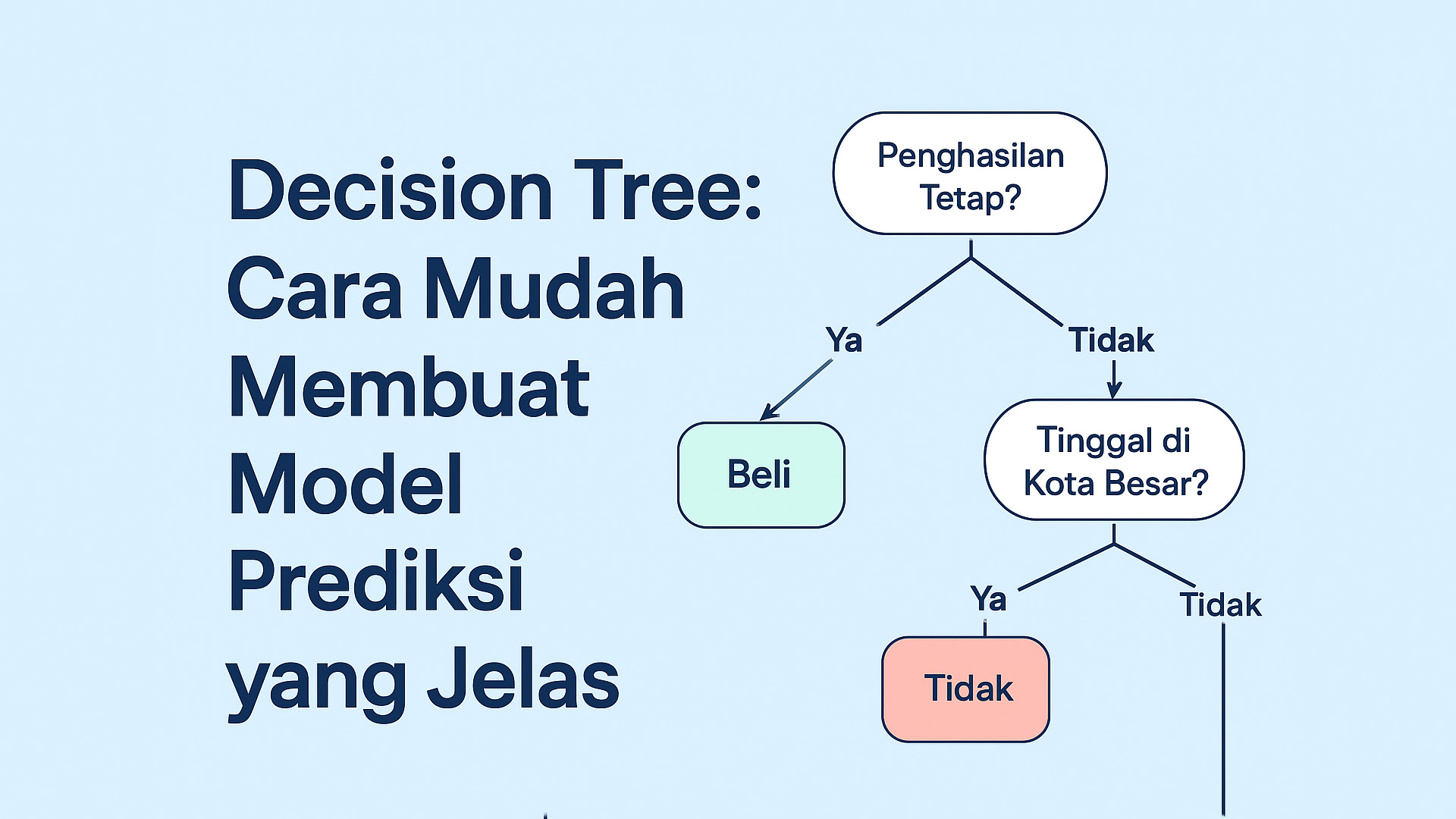 Decision Tree: Cara Mudah Membuat Model Prediksi yang Jelas

Penghasilan Tetap?

Ya

Tidak

Beli

Tinggal di Kota Besar?

Ya

Tidak

Tidak